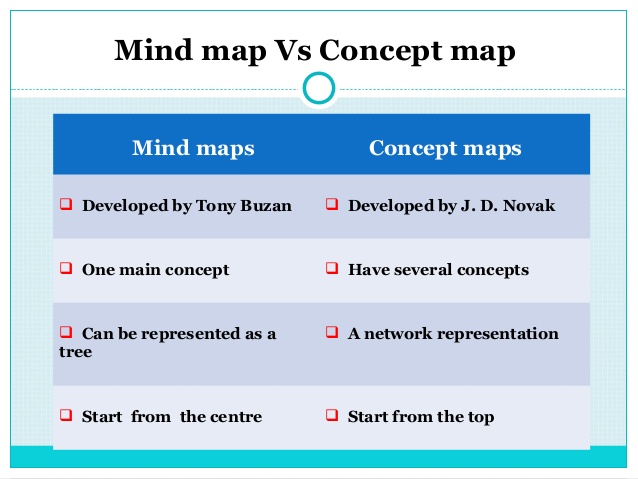 Mind map Vs Concept map

| Mind maps | Concept maps |
|---|---|
| ❑ Developed by Tony Buzan | ❑ Developed by J. D. Novak |
| ❑ One main concept | ❑ Have several concepts |
| ❑ Can be represented as a tree | ❑ A network representation |
| ❑ Start from the centre | ❑ Start from the top |